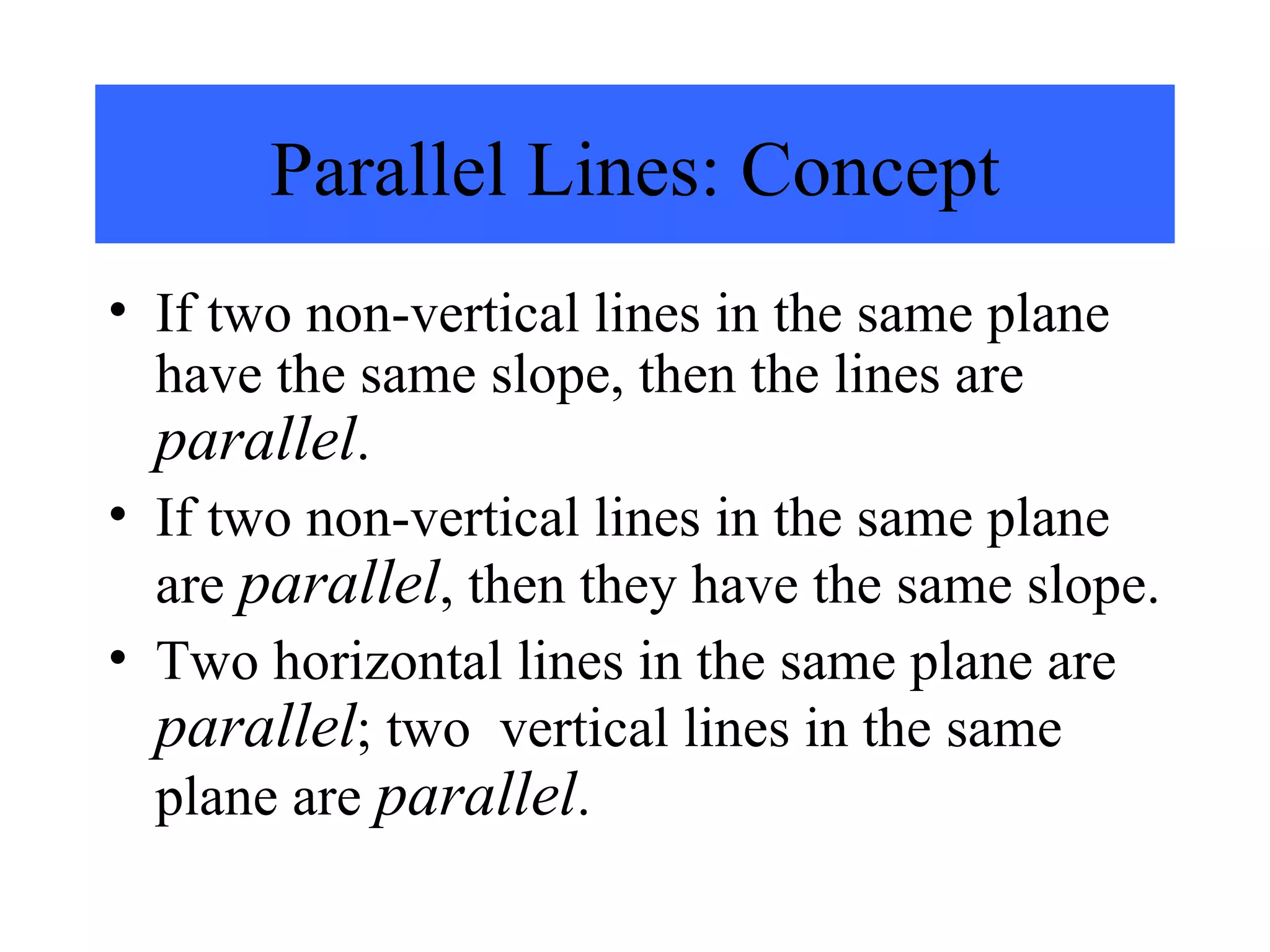 Parallel Lines: Concept

• If two non-vertical lines in the same plane have the same slope, then the lines are parallel.

• If two non-vertical lines in the same plane are parallel, then they have the same slope.

• Two horizontal lines in the same plane are parallel; two vertical lines in the same plane are parallel.